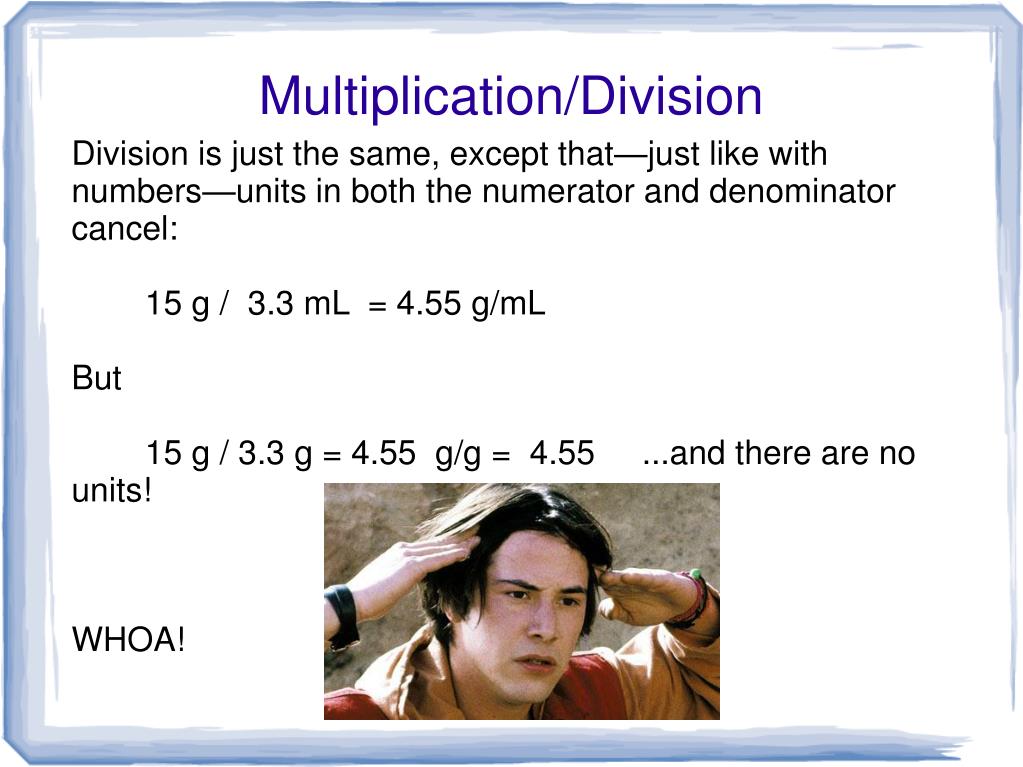 Multiplication/Division

Division is just the same, except that—just like with numbers—units in both the numerator and denominator cancel:

15 g / 3.3 mL = 4.55 g/mL

But

15 g / 3.3 g = 4.55 g/g = 4.55 ...and there are no units!

WHOA!